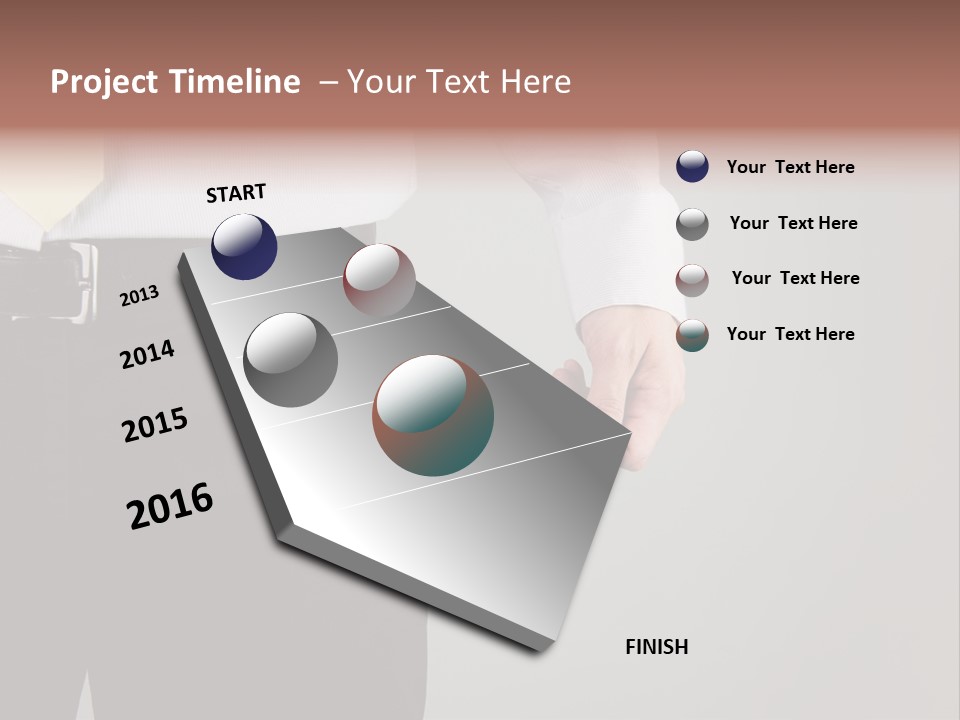 Project Timeline – Your Text Here

START

2013

2014

2015

2016

FINISH

Your Text Here

Your Text Here

Your Text Here

Your Text Here